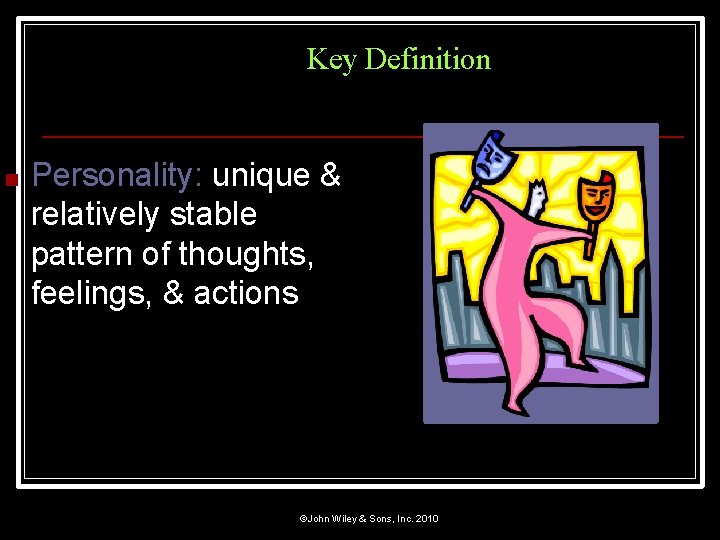 Key Definition

Personality: unique & relatively stable pattern of thoughts, feelings, & actions

©John Wiley & Sons, Inc. 2010